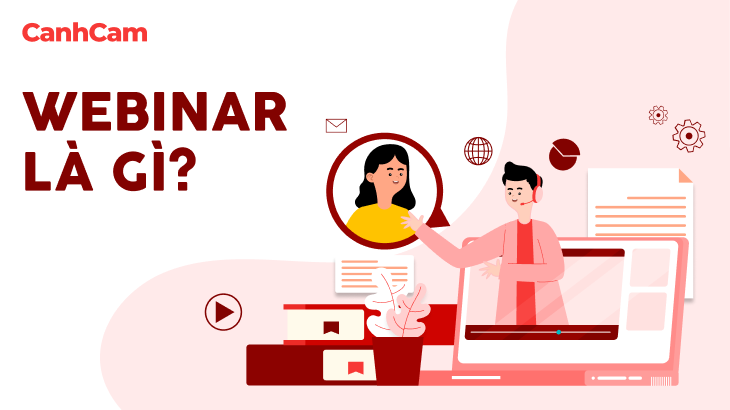 CanhCam

WEBINAR LÀ GÌ?